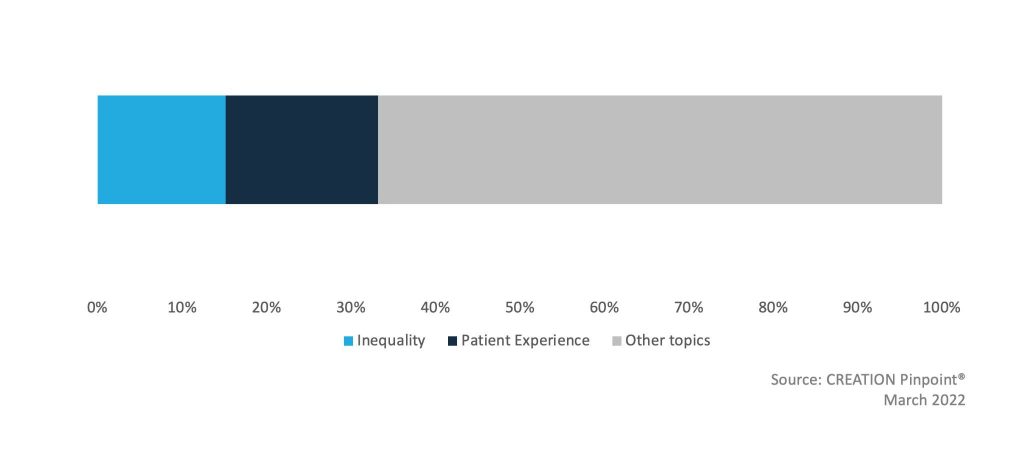 0% 10% 20% 30% 40% 50% 60% 70% 80% 90% 100%

Inequality Patient Experience Other topics

Source: CREATION Pinpoint®
March 2022